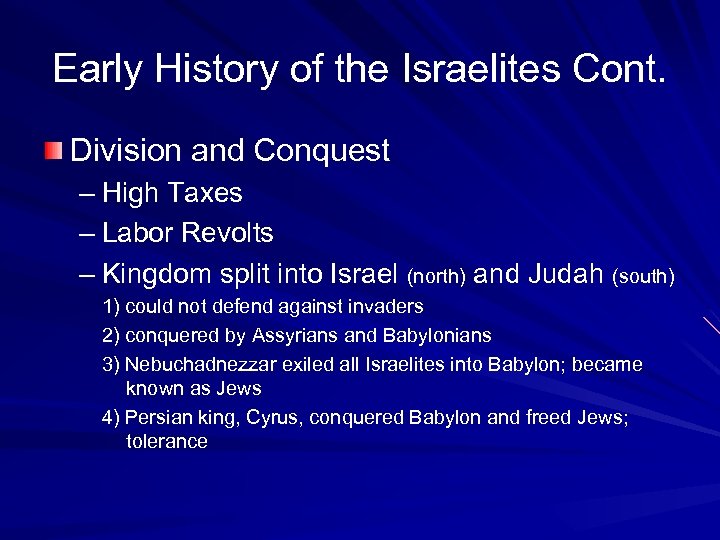 Early History of the Israelites Cont.

Division and Conquest

– High Taxes

– Labor Revolts

– Kingdom split into Israel (north) and Judah (south)

1) could not defend against invaders

2) conquered by Assyrians and Babylonians

3) Nebuchadnezzar exiled all Israelites into Babylon; became known as Jews

4) Persian king, Cyrus, conquered Babylon and freed Jews; tolerance